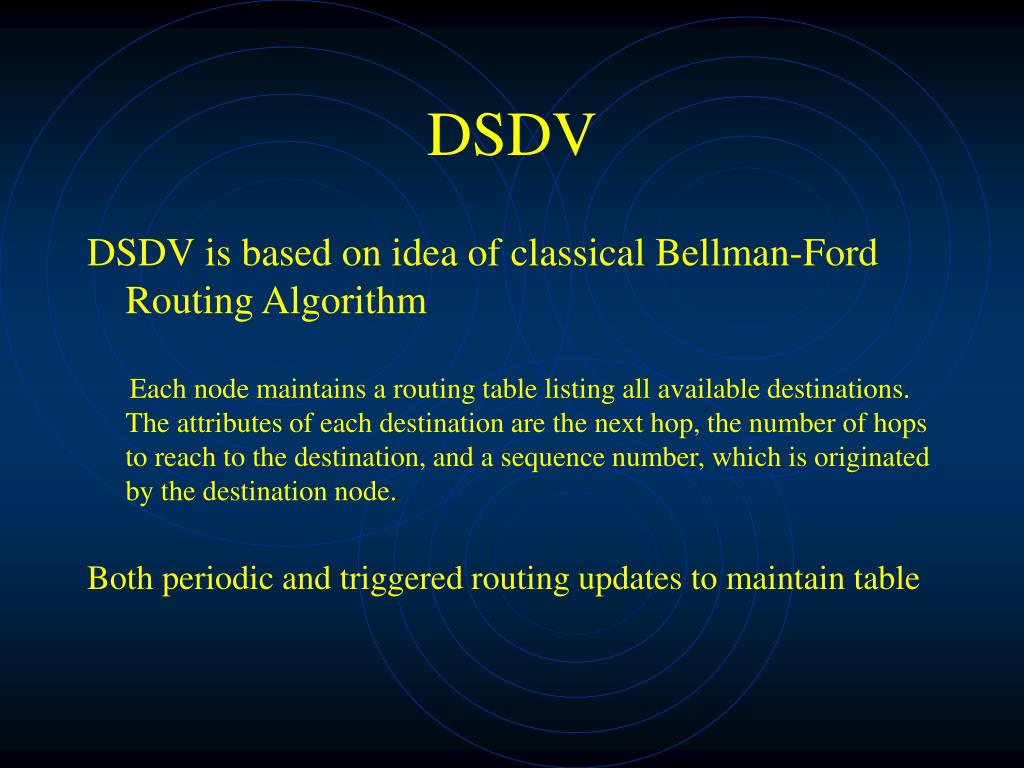 DSDV

DSDV is based on idea of classical Bellman-Ford Routing Algorithm

Each node maintains a routing table listing all available destinations. The attributes of each destination are the next hop, the number of hops to reach to the destination, and a sequence number, which is originated by the destination node.

Both periodic and triggered routing updates to maintain table